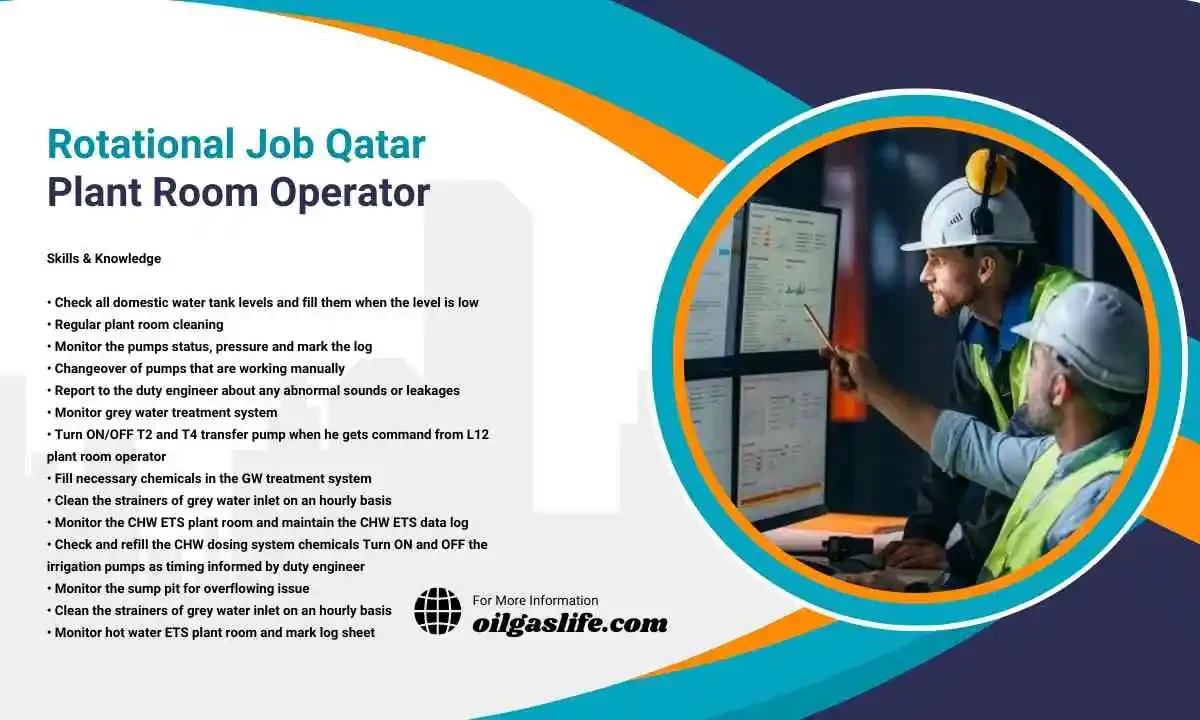 Rotational Job Qatar
Plant Room Operator

Skills & Knowledge

• Check all domestic water tank levels and fill them when the level is low
• Regular plant room cleaning
• Monitor the pumps status, pressure and mark the log
• Changeover of pumps that are working manually
• Report to the duty engineer about any abnormal sounds or leakages
• Monitor grey water treatment system
• Turn ON/OFF T2 and T4 transfer pump when he gets command from L12 plant room operator
• Fill necessary chemicals in the GW treatment system
• Clean the strainers of grey water inlet on an hourly basis
• Monitor the CHW ETS plant room and maintain the CHW ETS data log
• Check and refill the CHW dosing system chemicals Turn ON and OFF the irrigation pumps as timing informed by duty engineer
• Monitor the sump pit for overflowing issue
• Clean the strainers of grey water inlet on an hourly basis
• Monitor hot water ETS plant room and mark log sheet

For More Information
oilgaslife.com